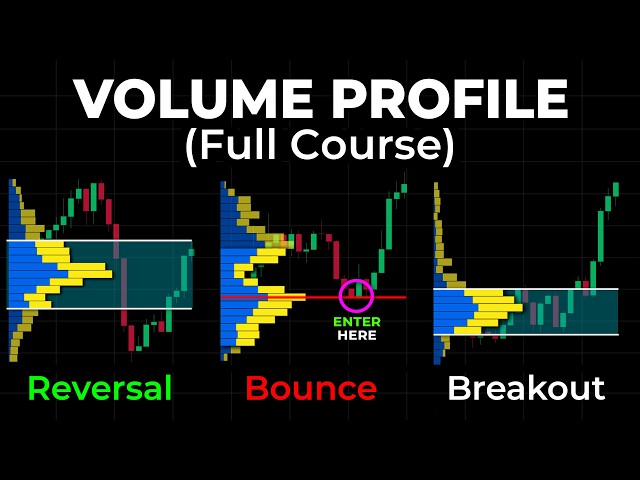 VOLUME PROFILE
(Full Course)

ENTER HERE

Reversal

Bounce

Breakout